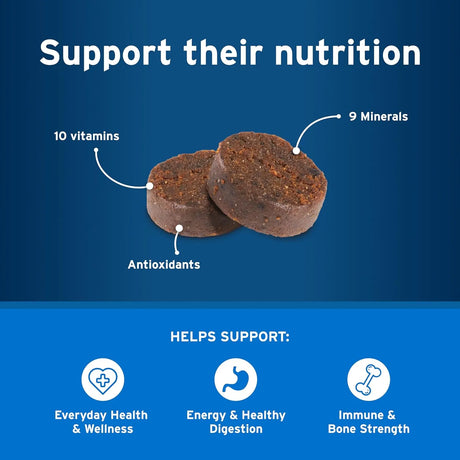 Support their nutrition

10 vitamins

9 Minerals

Antioxidants

HELPS SUPPORT:

Everyday Health & Wellness

Energy & Healthy Digestion

Immune & Bone Strength